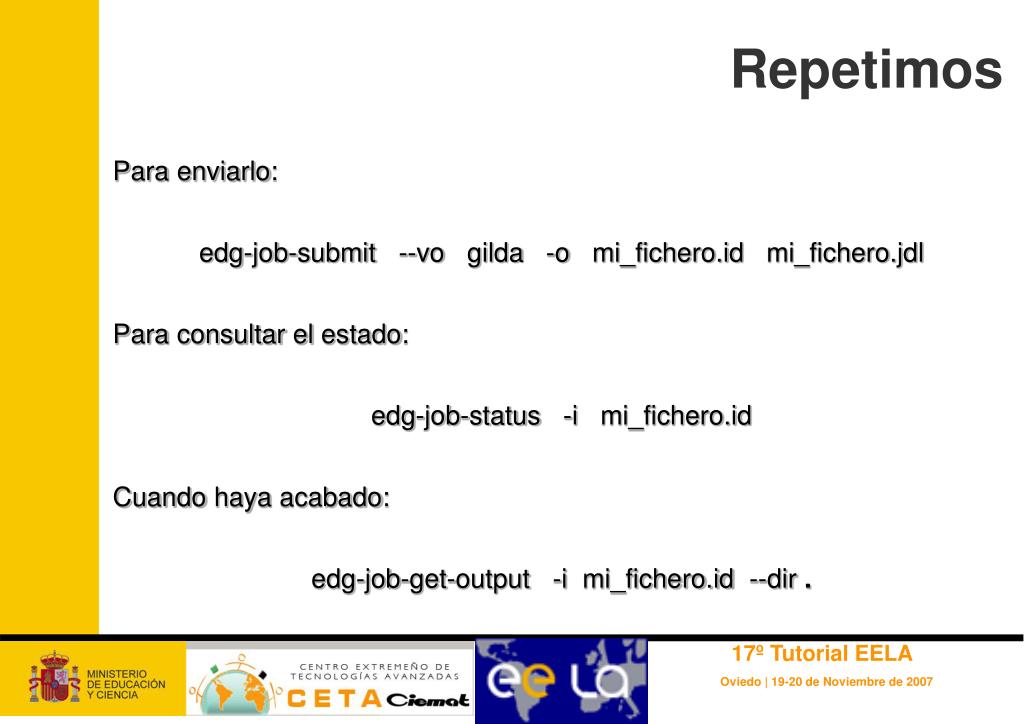 Repetimos

Para enviarlo:

edg-job-submit --vo gilda -o mi_fichero.id mi_fichero.jdl

Para consultar el estado:

edg-job-status -i mi_fichero.id

Cuando haya acabado:

edg-job-get-output -i mi_fichero.id --dir .

MINISTERIO DE EDUCACIÓN Y CIENCIA

CENTRO EXTREMEÑO DE TECNOLOGÍAS AVANZADAS
CETA Ciemat

ee LA

17º Tutorial EELA

Oviedo | 19-20 de Noviembre de 2007